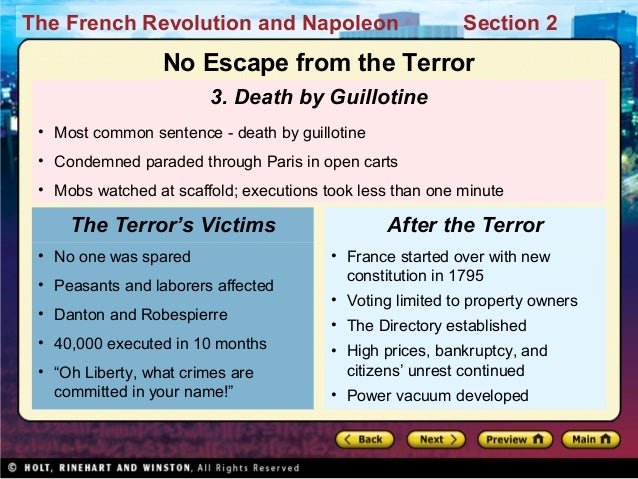 The French Revolution and Napoleon Section 2

No Escape from the Terror

3. Death by Guillotine

• Most common sentence - death by guillotine
• Condemned paraded through Paris in open carts
• Mobs watched at scaffold; executions took less than one minute

The Terror's Victims

• No one was spared
• Peasants and laborers affected
• Danton and Robespierre
• 40,000 executed in 10 months
• "Oh Liberty, what crimes are committed in your name!"

After the Terror

• France started over with new constitution in 1795
• Voting limited to property owners
• The Directory established
• High prices, bankruptcy, and citizens' unrest continued
• Power vacuum developed

Back Next Preview Main

© HOLT, RINEHART AND WINSTON, All Rights Reserved